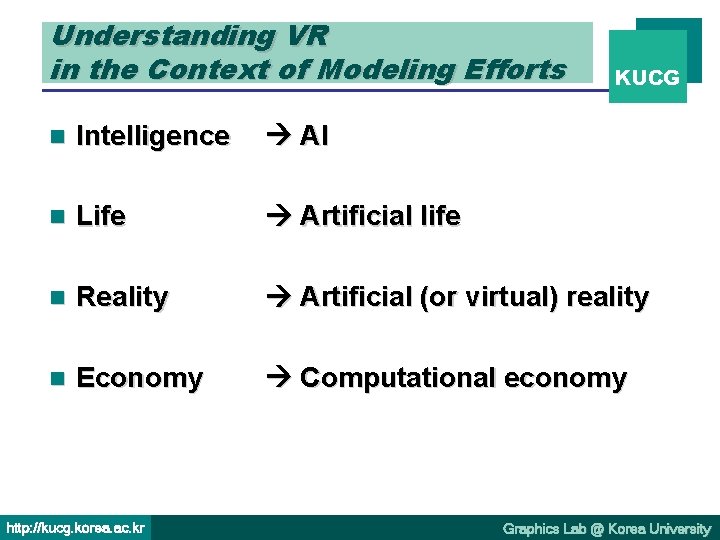 Understanding VR
in the Context of Modeling Efforts

KUCG

- Intelligence → AI
- Life → Artificial life
- Reality → Artificial (or virtual) reality
- Economy → Computational economy

http://kucg.korea.ac.kr

Graphics Lab @ Korea University